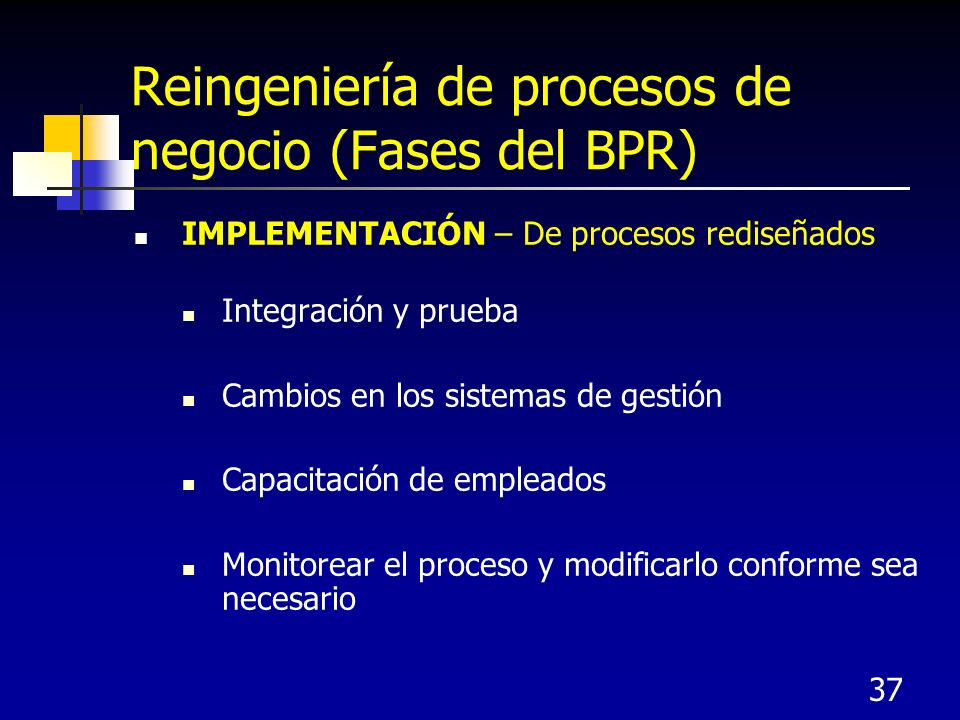 Reingeniería de procesos de negocio (Fases del BPR)

IMPLEMENTACIÓN – De procesos rediseñados

Integración y prueba

Cambios en los sistemas de gestión

Capacitación de empleados

Monitorear el proceso y modificarlo conforme sea necesario

37